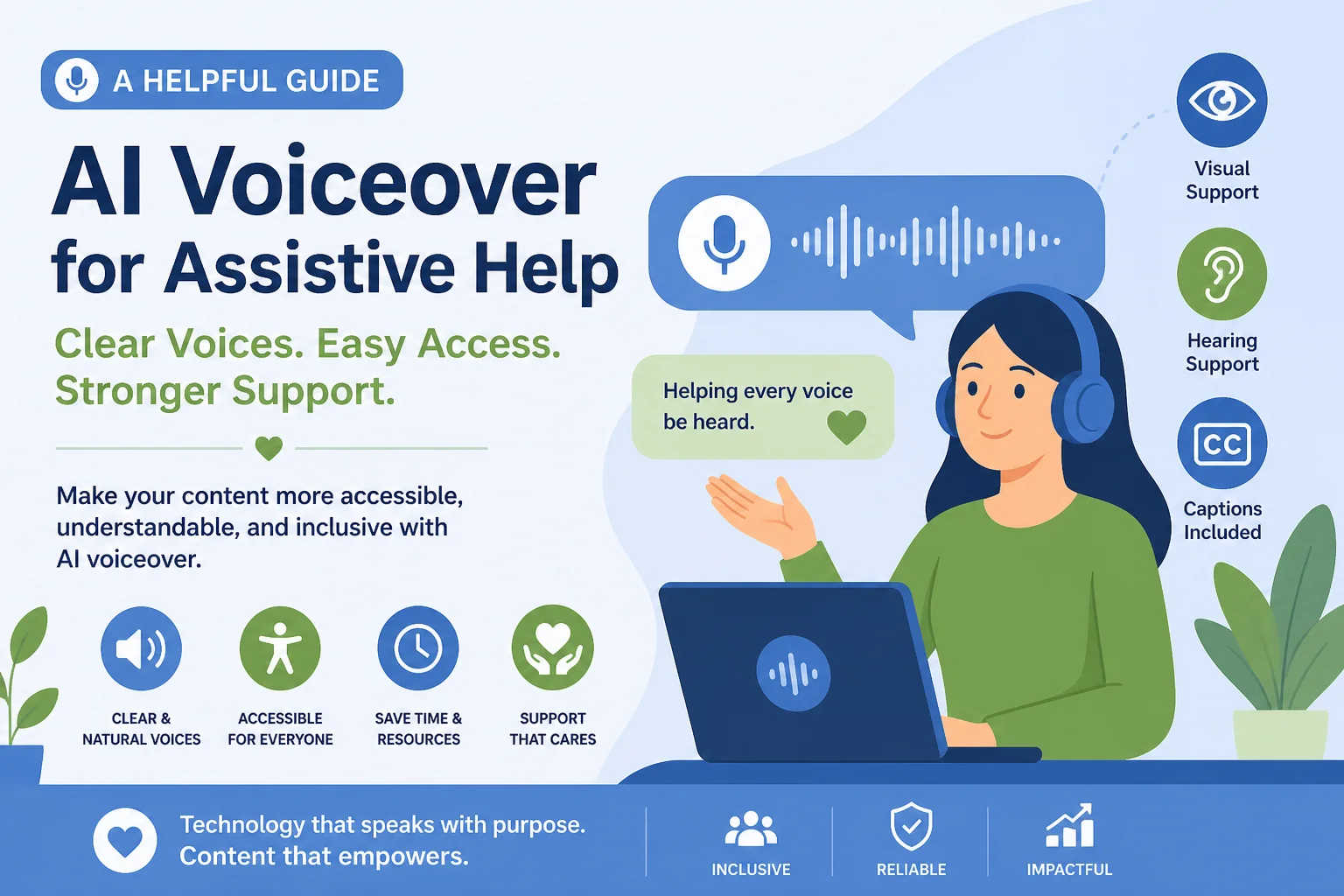 A HELPFUL GUIDE

AI Voiceover for Assistive Help

Clear Voices. Easy Access. Stronger Support.

Make your content more accessible, understandable, and inclusive with AI voiceover.

CLEAR & NATURAL VOICES

ACCESSIBLE FOR EVERYONE

SAVE TIME & RESOURCES

SUPPORT THAT CARES

Helping every voice be heard.

Visual Support

Hearing Support

CC

Captions Included

Technology that speaks with purpose. Content that empowers.

INCLUSIVE

RELIABLE

IMPACTFUL